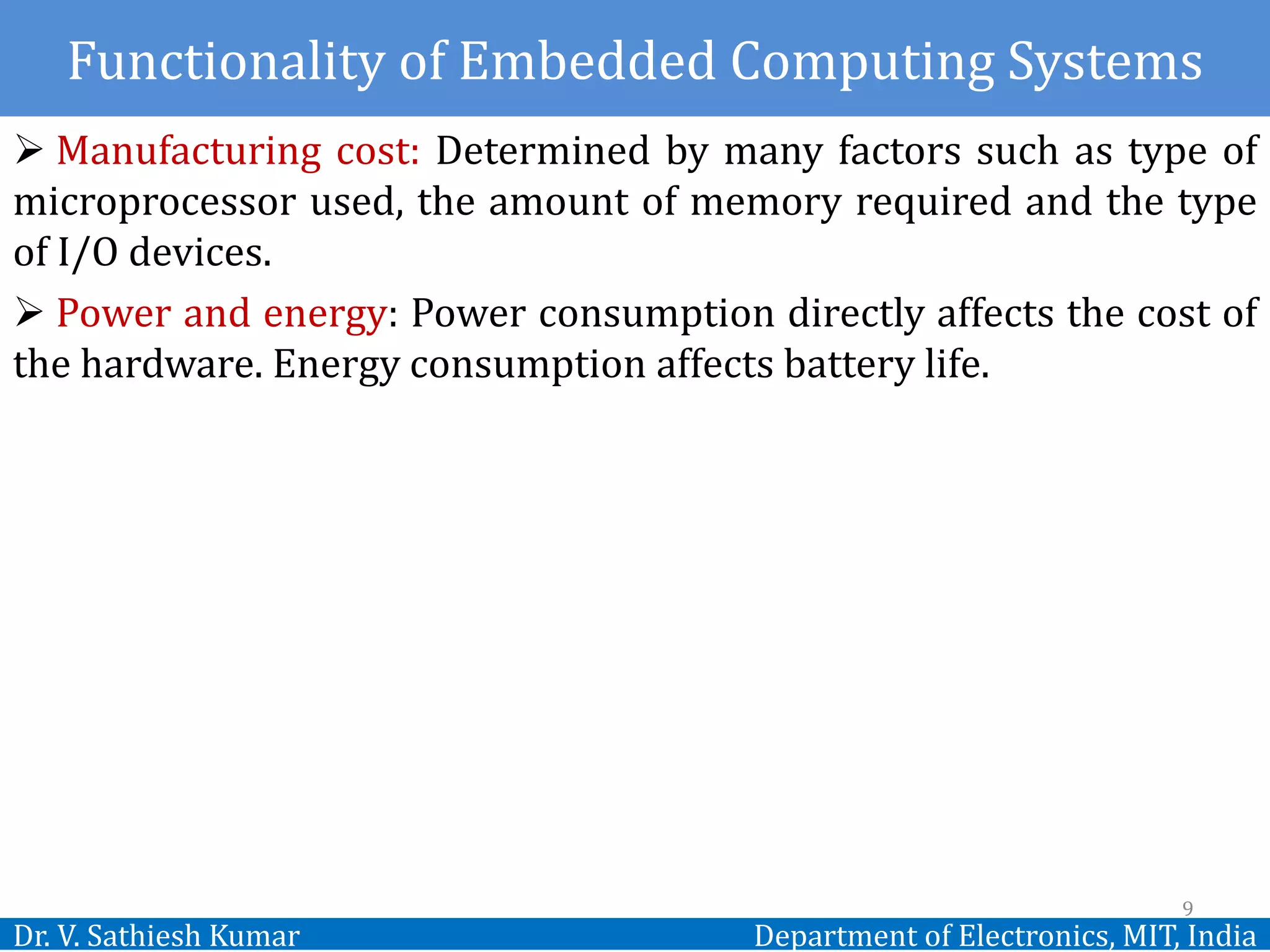 Functionality of Embedded Computing Systems

➢ Manufacturing cost: Determined by many factors such as type of microprocessor used, the amount of memory required and the type of I/O devices.

➢ Power and energy: Power consumption directly affects the cost of the hardware. Energy consumption affects battery life.

9

Dr. V. Sathiesh Kumar

Department of Electronics, MIT, India